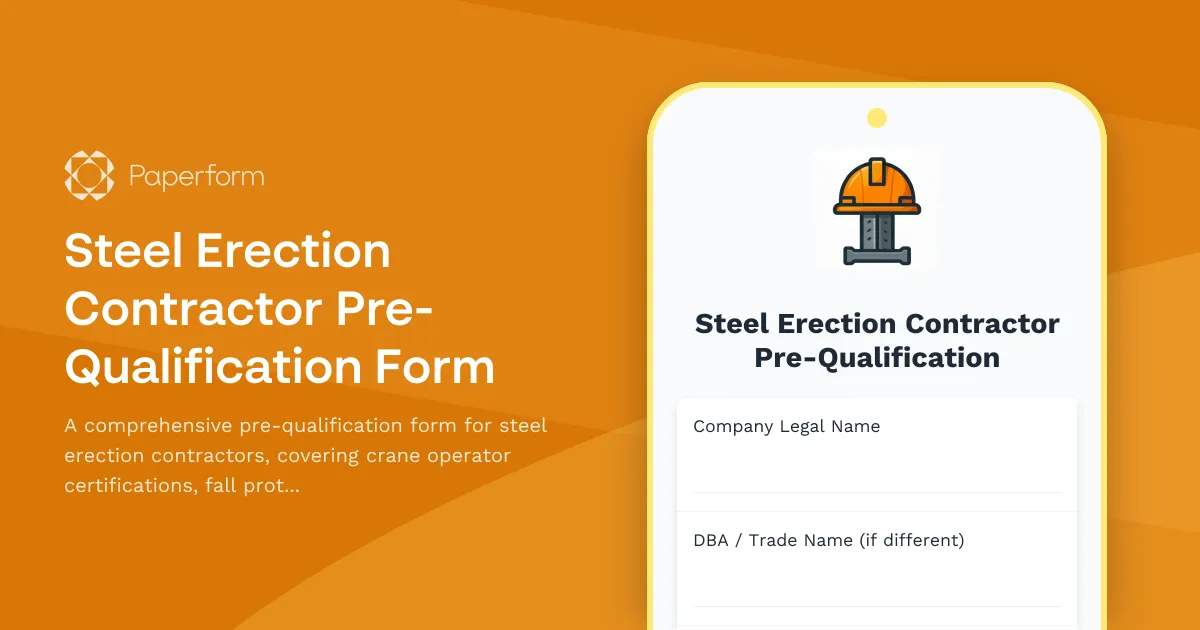 Paperform

Steel Erection Contractor Pre-Qualification Form

A comprehensive pre-qualification form for steel erection contractors, covering crane operator certifications, fall prot...

Steel Erection Contractor Pre-Qualification

Company Legal Name

DBA / Trade Name (if different)